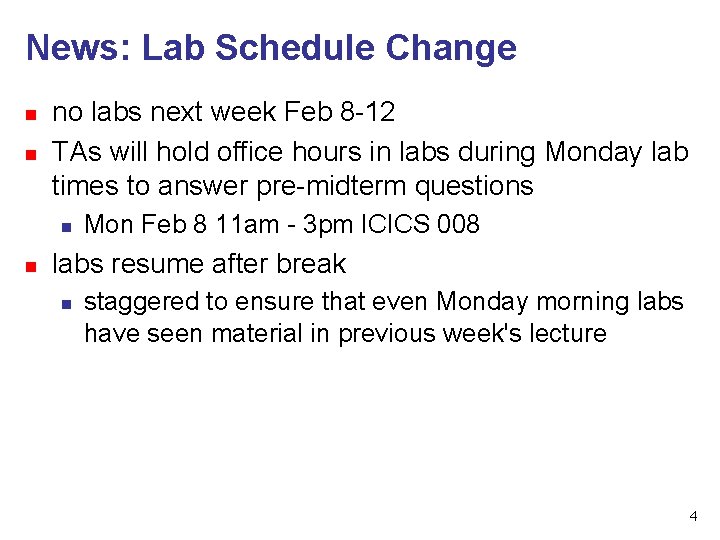 News: Lab Schedule Change

• no labs next week Feb 8-12
• TAs will hold office hours in labs during Monday lab times to answer pre-midterm questions
• Mon Feb 8 11am - 3pm ICICS 008
• labs resume after break
• staggered to ensure that even Monday morning labs have seen material in previous week's lecture

4